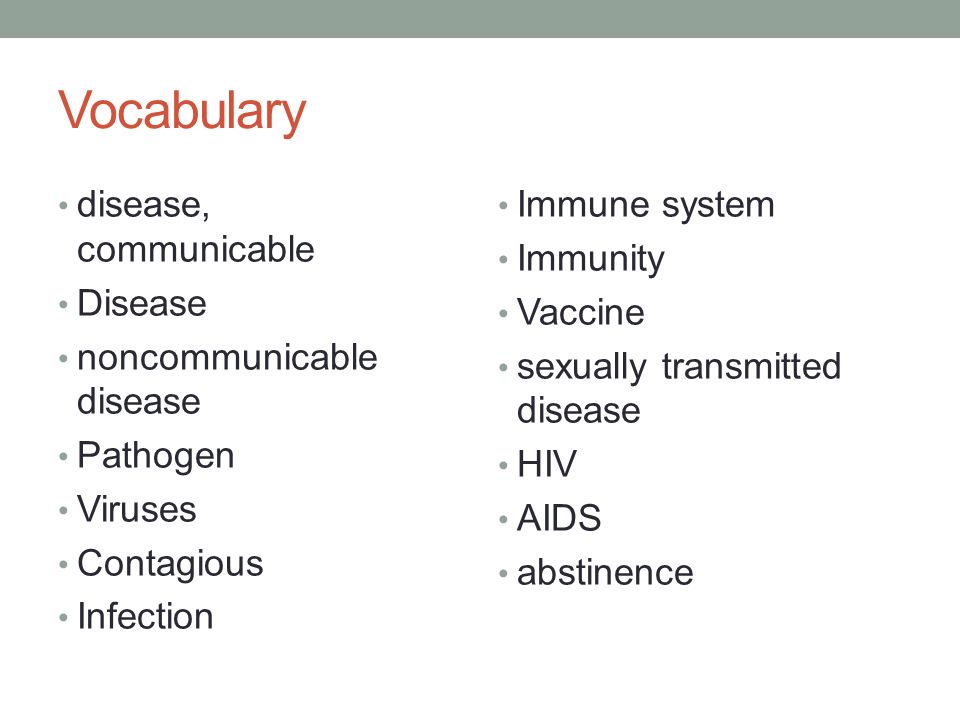 Vocabulary

• disease, communicable
• Disease
• noncommunicable disease
• Pathogen
• Viruses
• Contagious
• Infection

• Immune system
• Immunity
• Vaccine
• sexually transmitted disease
• HIV
• AIDS
• abstinence